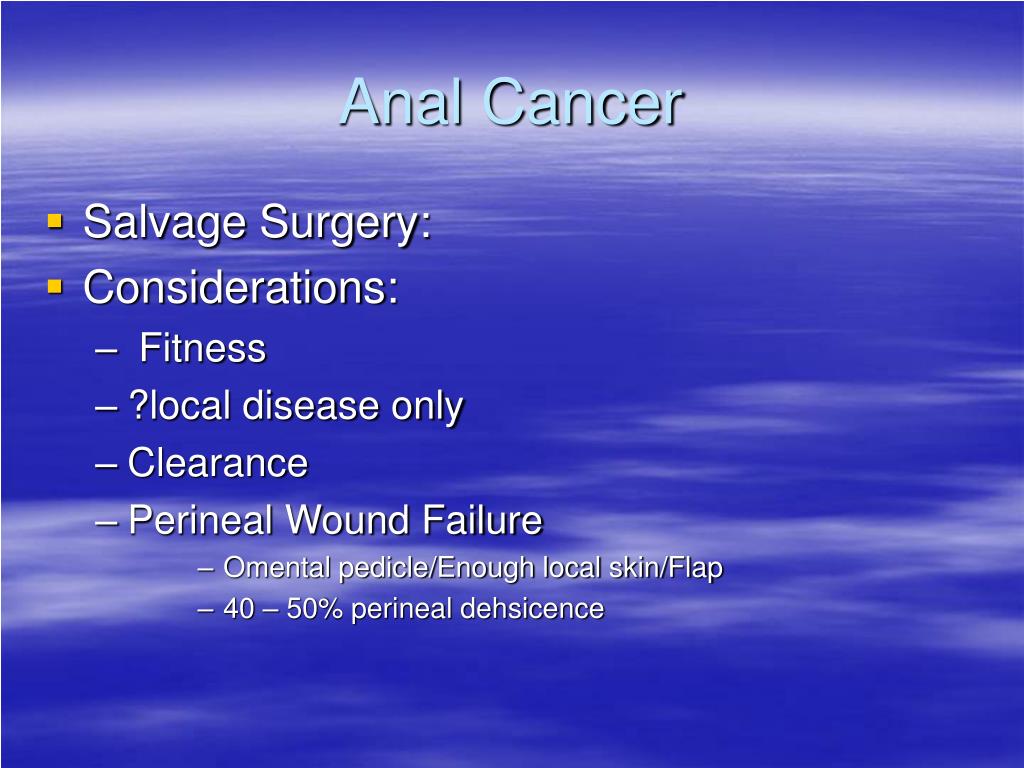 Anal Cancer

• Salvage Surgery:
• Considerations:
– Fitness
– ?local disease only
– Clearance
– Perineal Wound Failure
– Omental pedicle/Enough local skin/Flap
– 40 – 50% perineal dehsicence